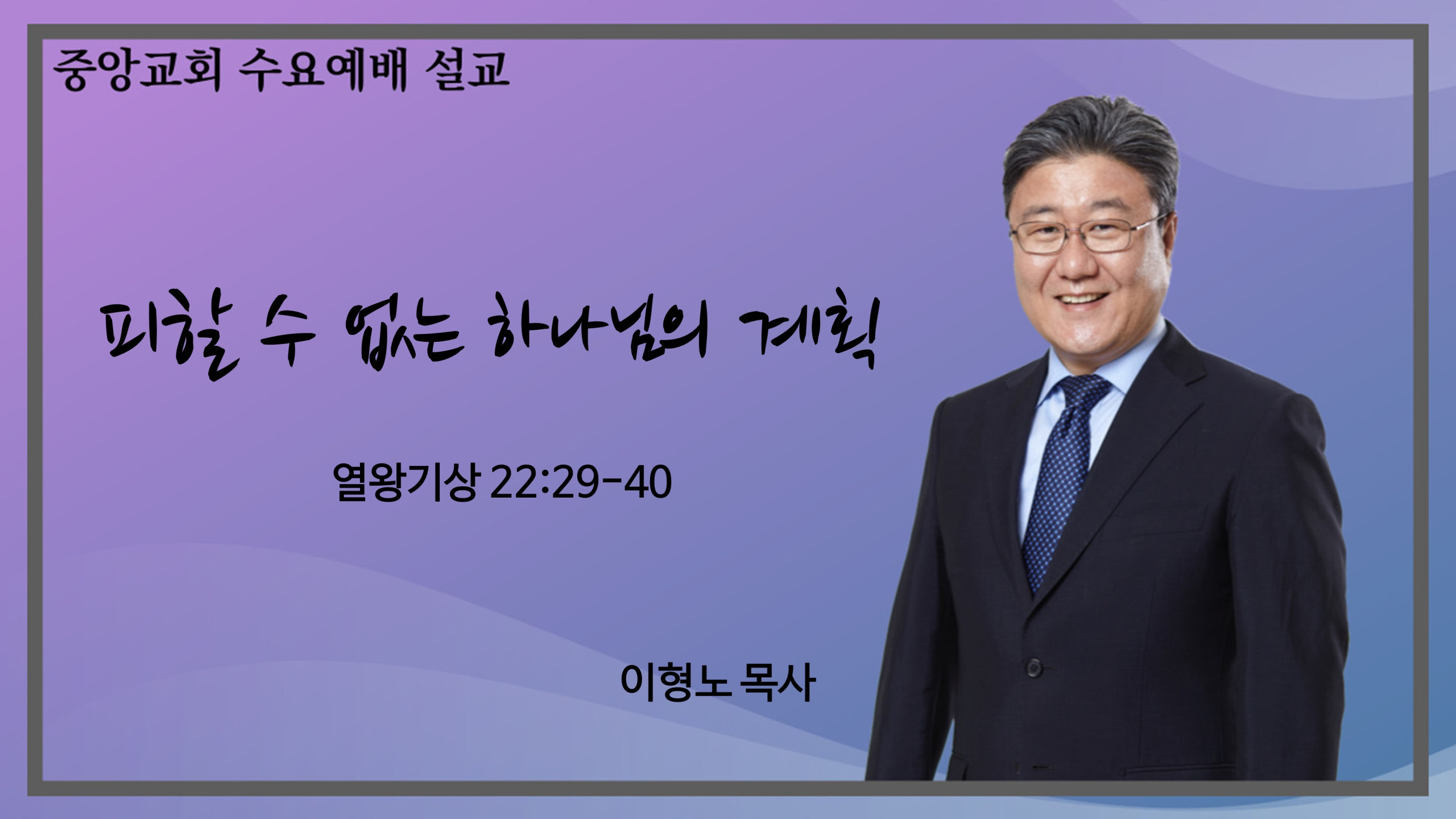 중앙교회 수요예배 설교

피할 수 없는 하나님의 계획

열왕기상 22:29-40

이형노 목사